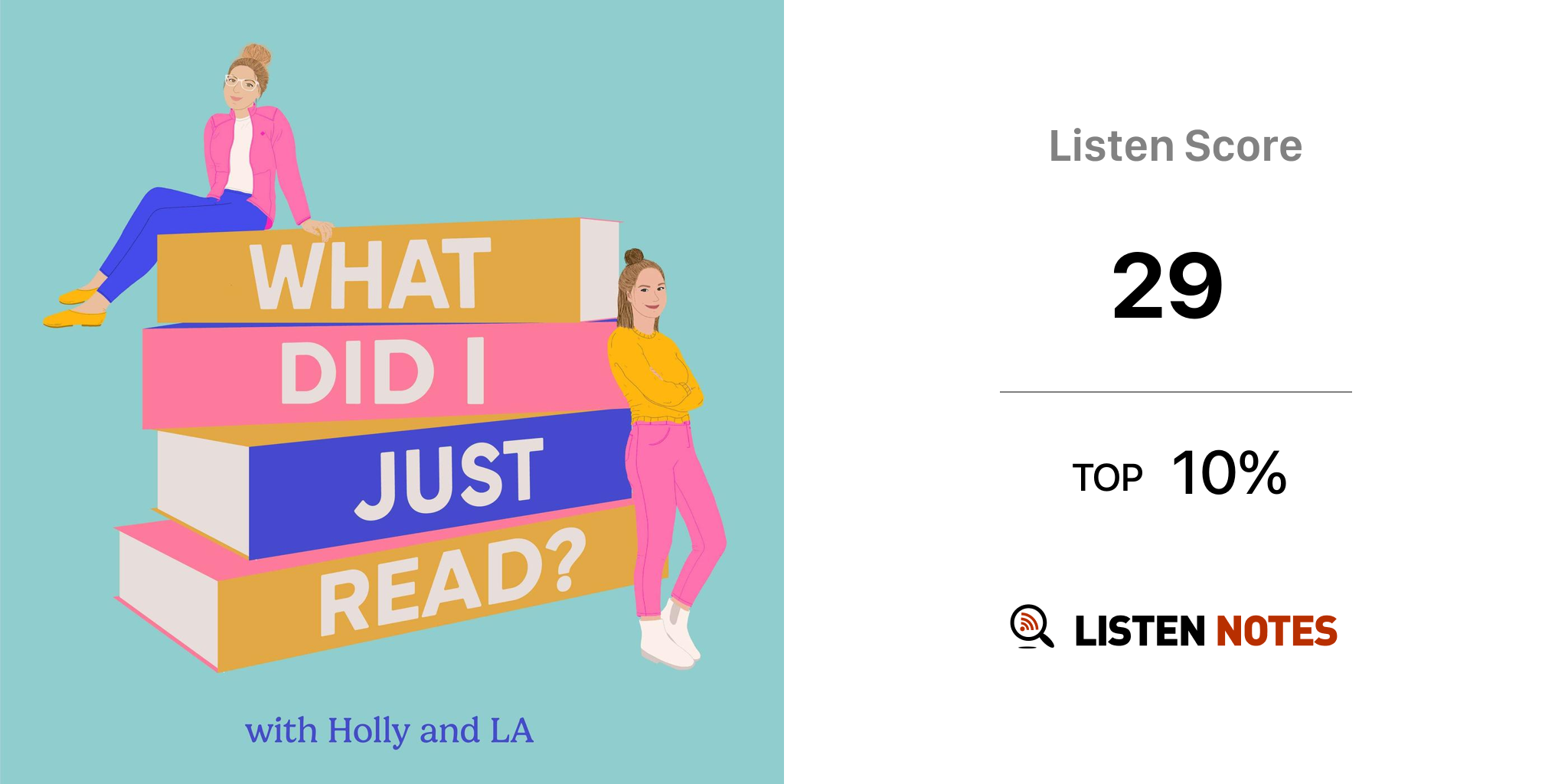 WHAT DID I JUST READ?

with Holly and LA

Listen Score

29

TOP 10%

LISTEN NOTES